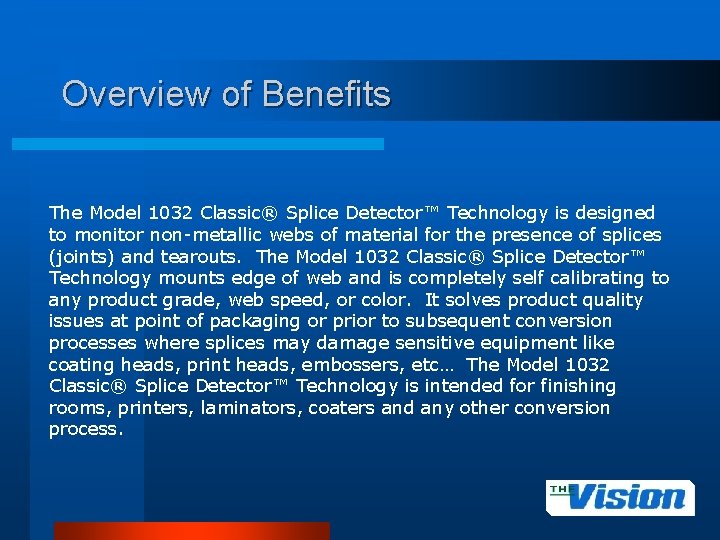 Overview of Benefits

The Model 1032 Classic® Splice Detector™ Technology is designed to monitor non-metallic webs of material for the presence of splices (joints) and tearouts. The Model 1032 Classic® Splice Detector™ Technology mounts edge of web and is completely self calibrating to any product grade, web speed, or color. It solves product quality issues at point of packaging or prior to subsequent conversion processes where splices may damage sensitive equipment like coating heads, print heads, embossers, etc… The Model 1032 Classic® Splice Detector™ Technology is intended for finishing rooms, printers, laminators, coaters and any other conversion process.

THE Vision